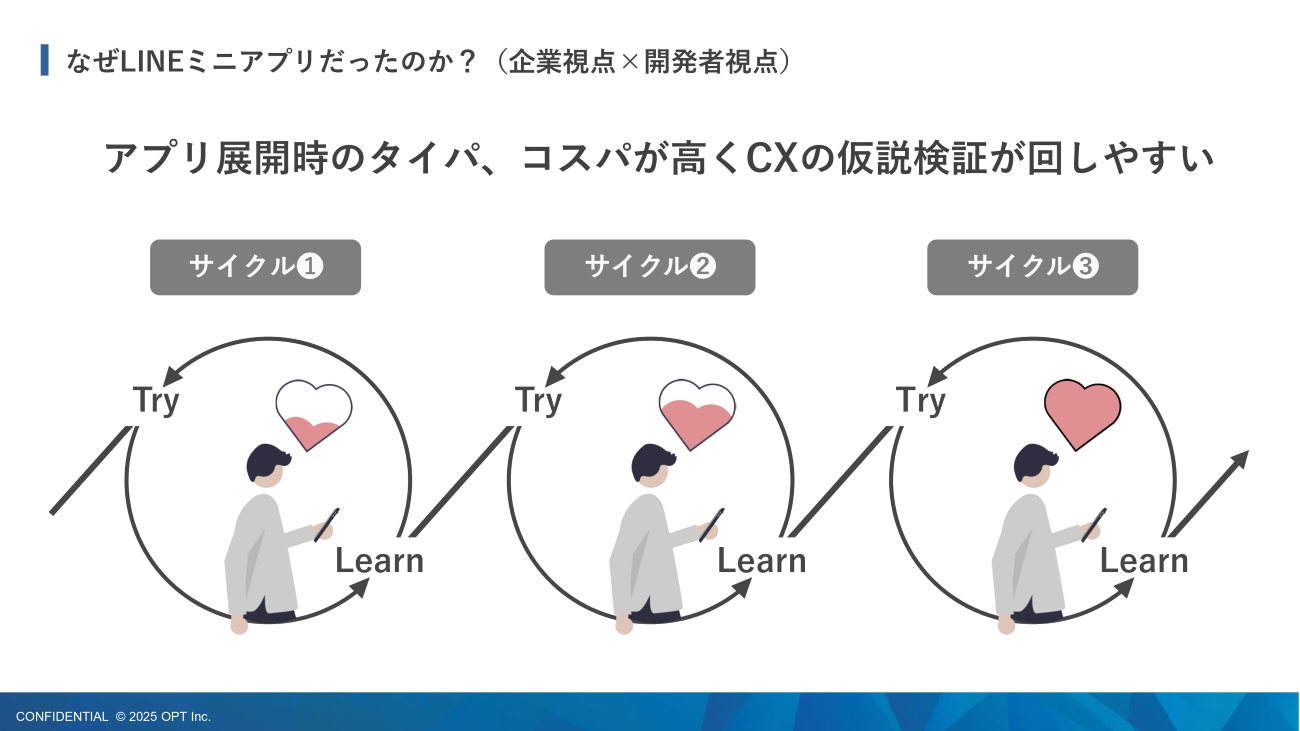 なぜLINEミニアプリだったのか？（企業視点×開発者視点）

アプリ展開時のタイパ、コスパが高くCXの仮説検証が回しやすい

サイクル❶

Try

Learn

サイクル❷

Try

Learn

サイクル❸

Try

Learn

CONFIDENTIAL © 2025 OPT Inc.